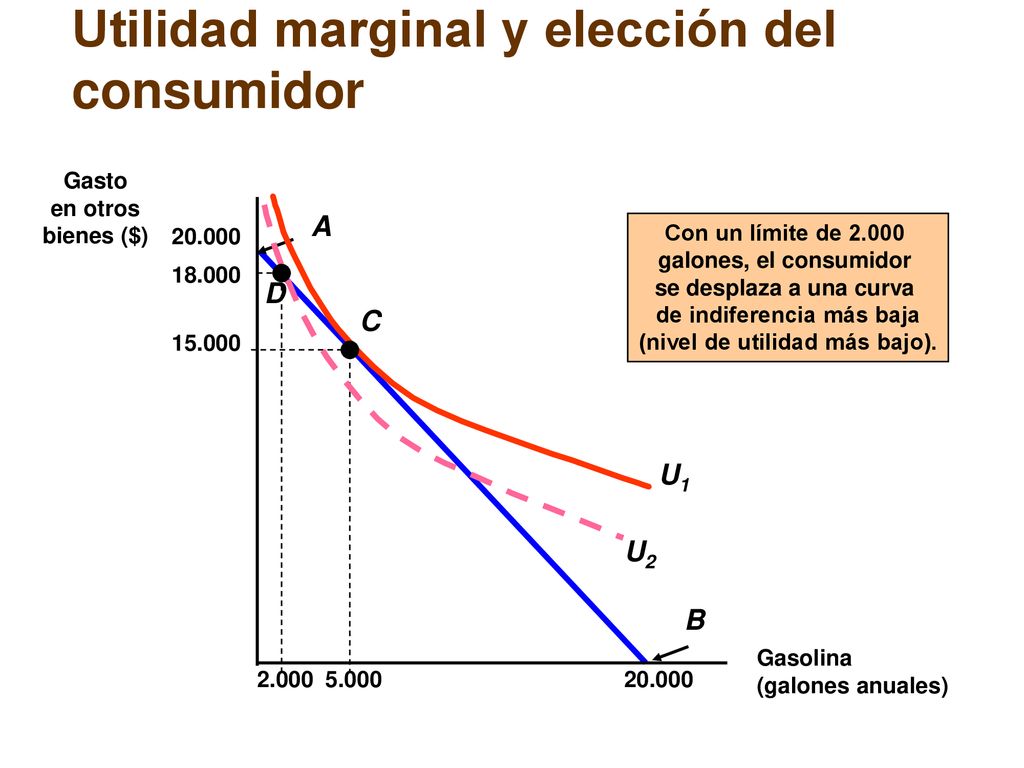 Utilidad marginal y elección del consumidor

Gasto en otros bienes ($)

20.000

18.000

15.000

A

D

C

Con un límite de 2.000 galones, el consumidor se desplaza a una curva de indiferencia más baja (nivel de utilidad más bajo).

$U_1$

$U_2$

B

2.000 5.000

20.000

Gasolina (galones anuales)